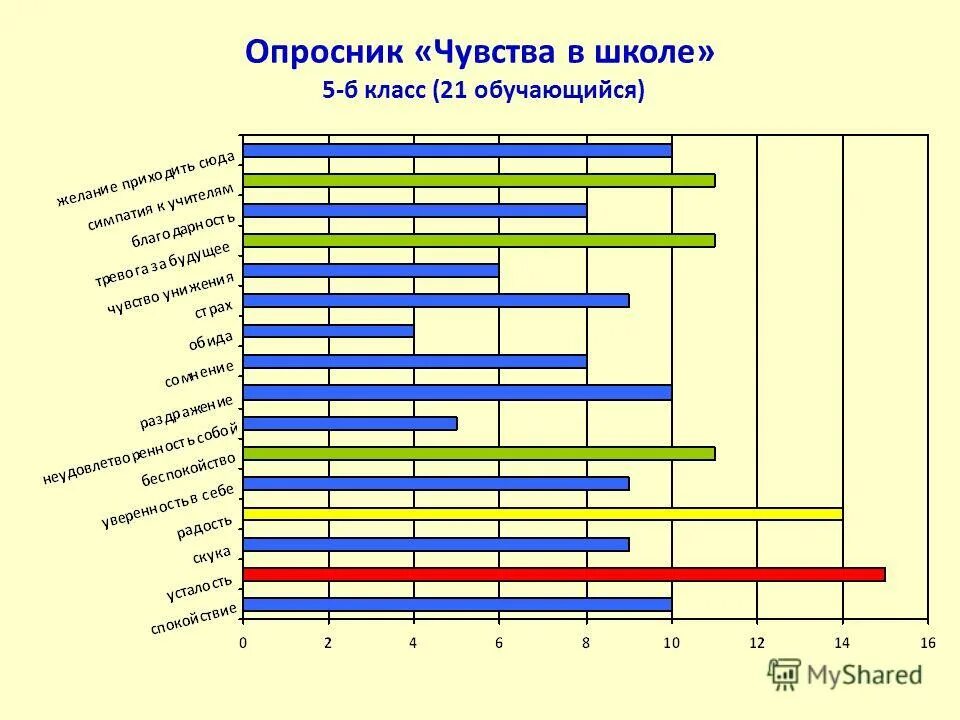 Опросник «Чувства в школе»
5-б класс (21 обучающийся)

желание приходить сюда
симпатия к учителям
благодарность
тревога за будущее
чувство унижения
страх
обида
сомнение
раздражение
неудовлетворенность собой
беспокойство
уверенность в себе
радость
скука
усталость
спокойствие

0 2 4 6 8 10 12 14 16

MyShared